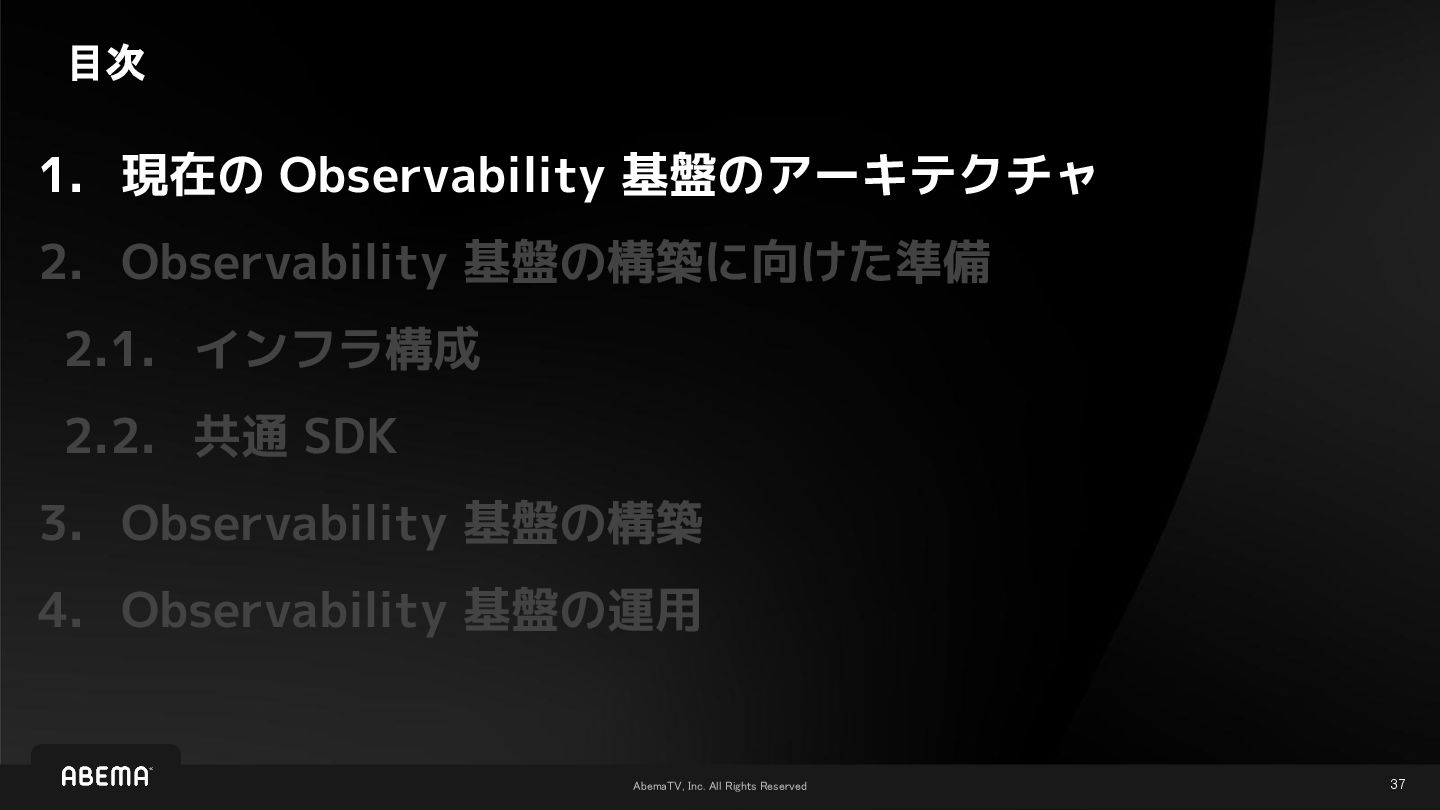 目次

1. 現在の Observability 基盤のアーキテクチャ

2. Observability 基盤の構築に向けた準備

2.1. インフラ構成

2.2. 共通 SDK

3. Observability 基盤の構築

4. Observability 基盤の運用

ABEMA

AbemaTV, Inc. All Rights Reserved

37